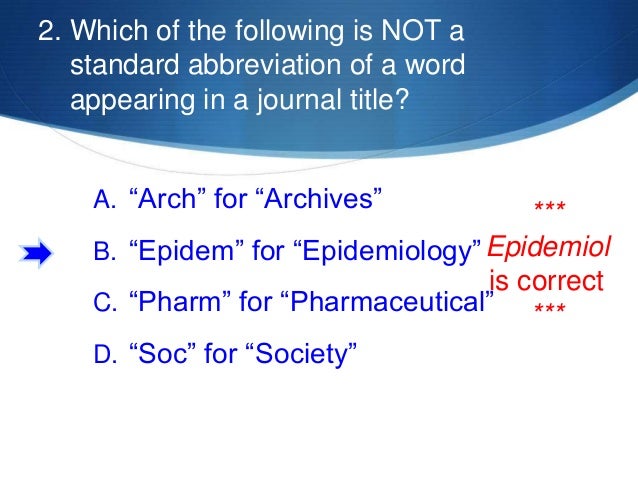 2. Which of the following is NOT a standard abbreviation of a word appearing in a journal title?

A. “Arch” for “Archives”

B. “Epidem” for “Epidemiology”

C. “Pharm” for “Pharmaceutical”

D. “Soc” for “Society”

***
Epidemiol is correct
***